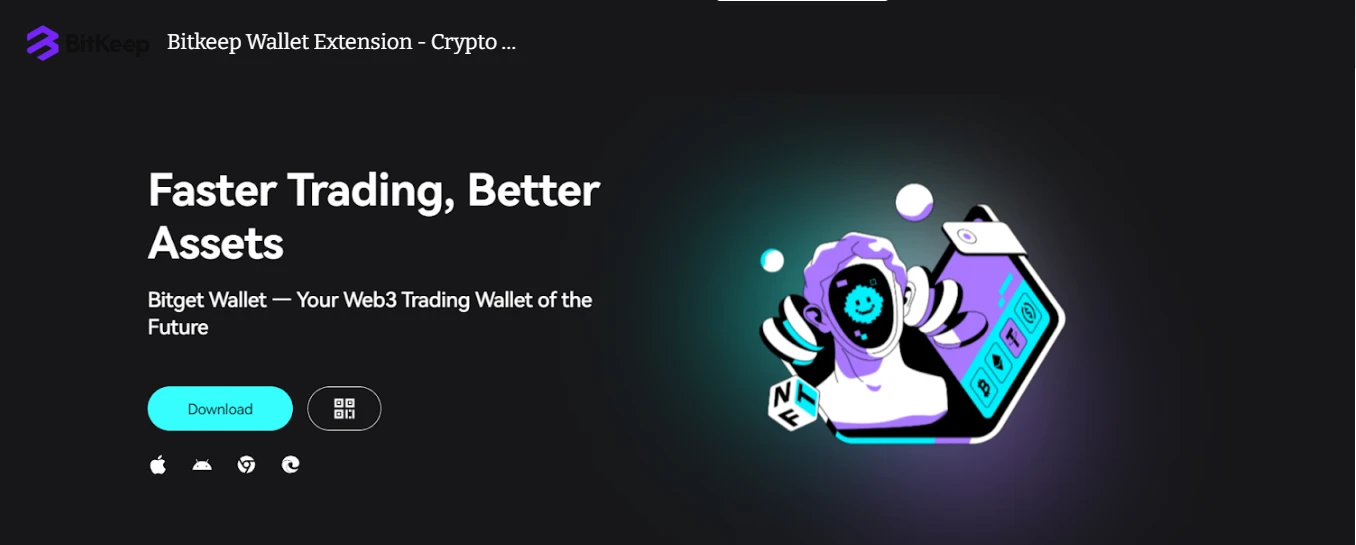 BitKeep Bitkeep Wallet Extension - Crypto ...

Faster Trading, Better Assets

Bitget Wallet — Your Web3 Trading Wallet of the Future

Download

NFT